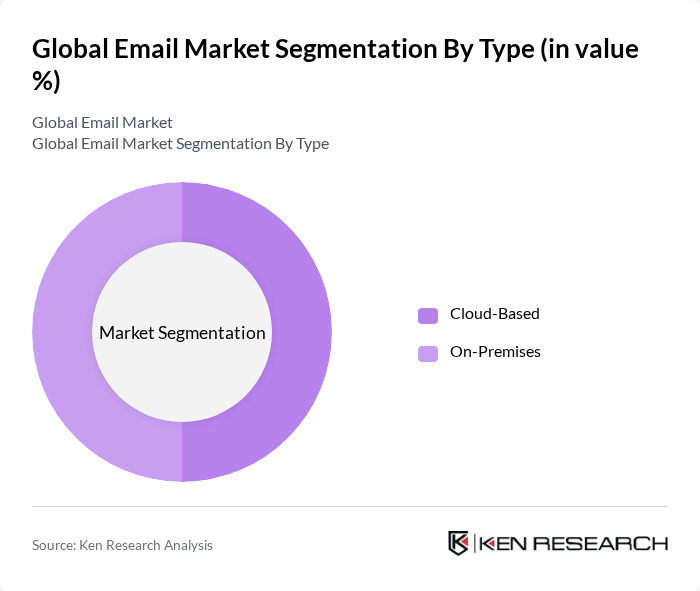 Global Email Market Segmentation By Type (in value %)

Global Email Market
Global Email Market Segmentation By Type

Market Segmentation

Cloud-Based
On-Premises

Source: Ken Research Analysis

KEN RESEARCH